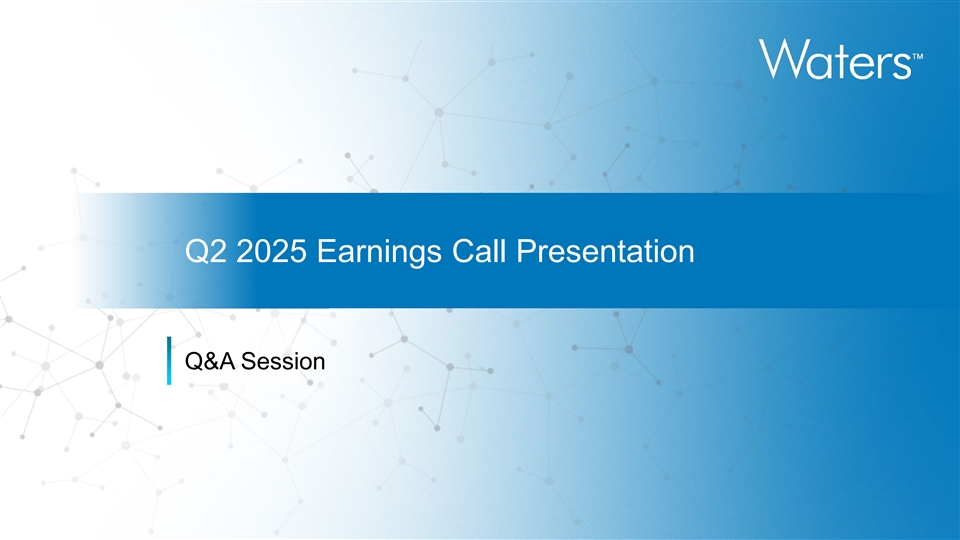 Waters™

Q2 2025 Earnings Call Presentation

Q&A Session